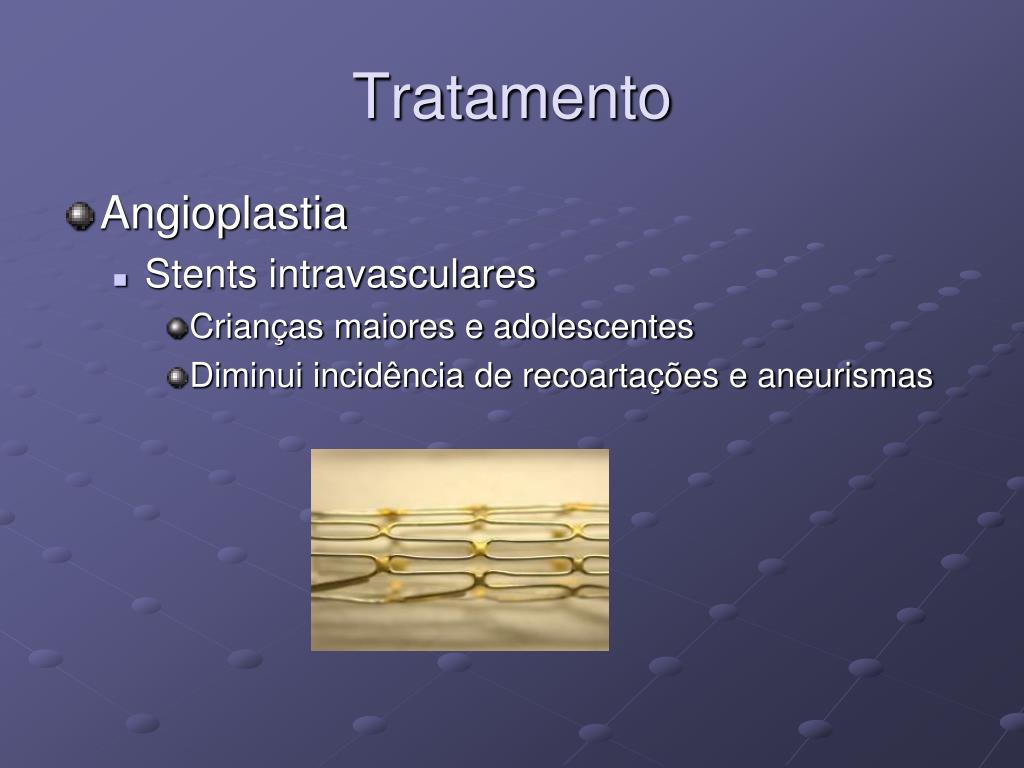 Tratamento

Angioplastia

Stents intravasculares

Crianças maiores e adolescentes

Diminui incidência de recoartações e aneurismas